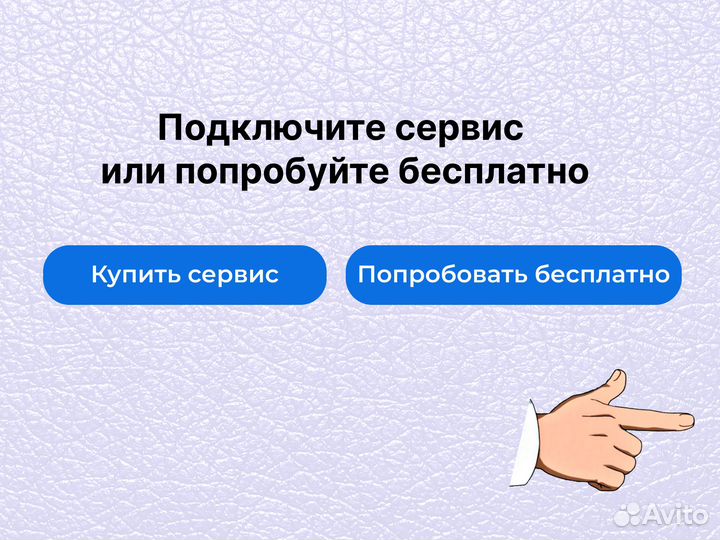 Подключите сервис или попробуйте бесплатно

Купить сервис

Попробовать бесплатно

Avito